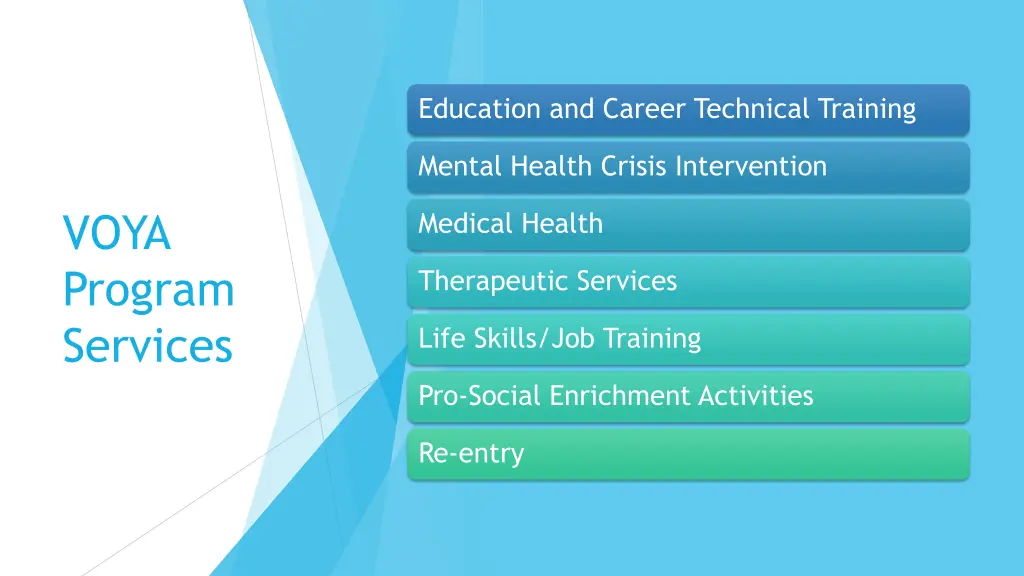 VOYA Program Services

Education and Career Technical Training

Mental Health Crisis Intervention

Medical Health

Therapeutic Services

Life Skills/Job Training

Pro-Social Enrichment Activities

Re-entry